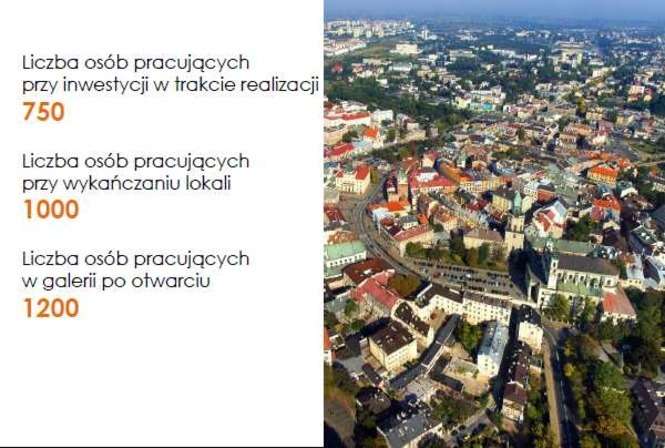 Liczba osób pracujących przy inwestycji w trakcie realizacji
750

Liczba osób pracujących przy wykańczaniu lokali
1000

Liczba osób pracujących w galerii po otwarciu
1200